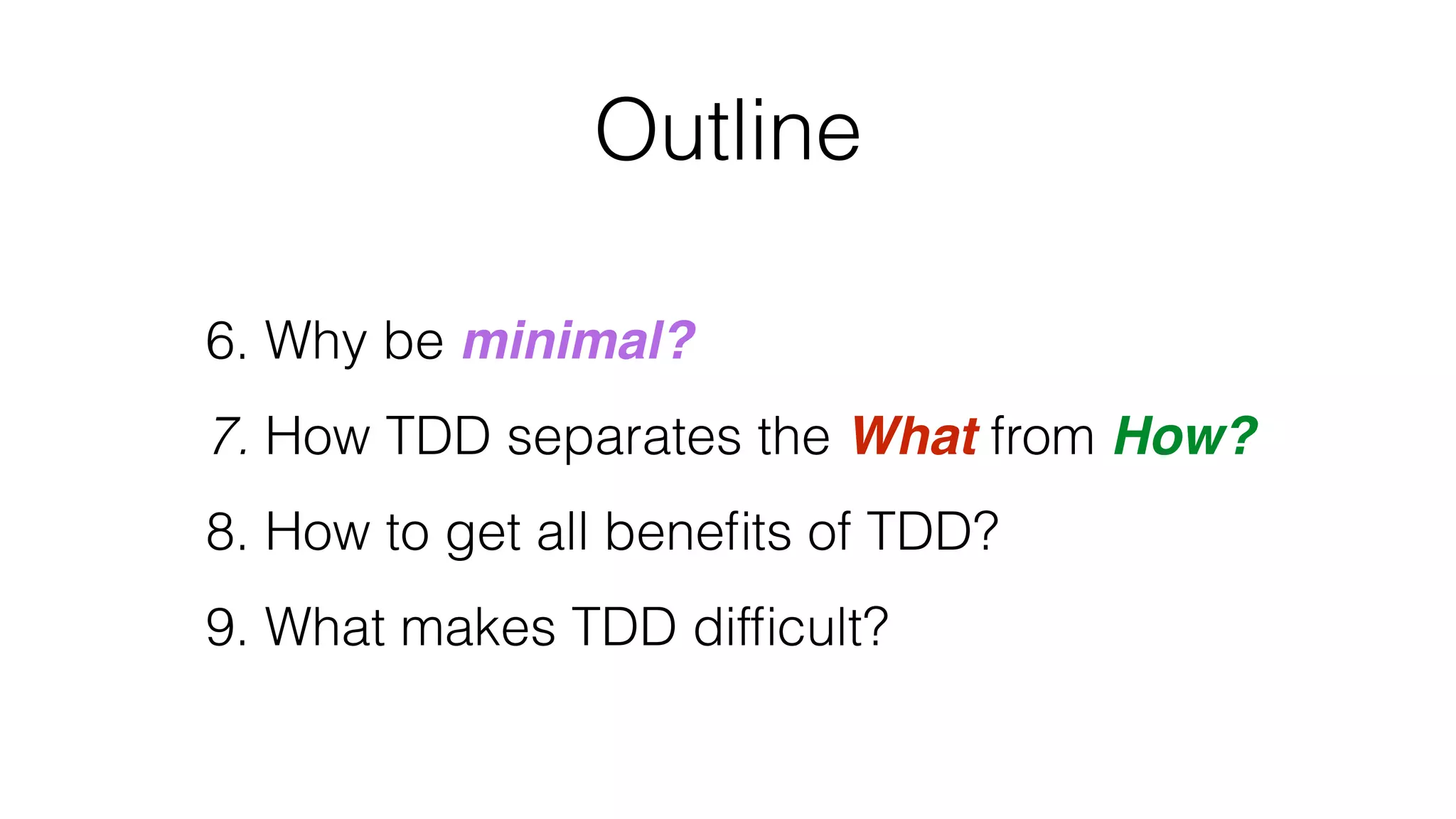 Outline

6. Why be minimal?

7. How TDD separates the What from How?

8. How to get all benefits of TDD?

9. What makes TDD difficult?